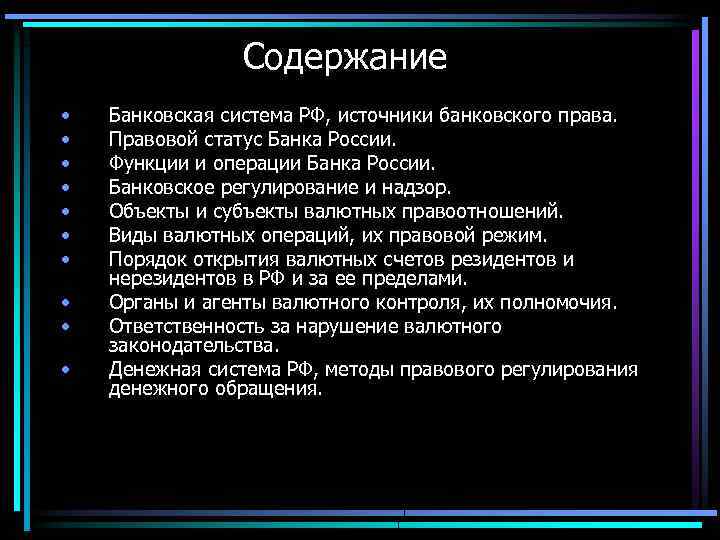 Содержание

• Банковская система РФ, источники банковского права.
• Правовой статус Банка России.
• Функции и операции Банка России.
• Банковское регулирование и надзор.
• Объекты и субъекты валютных правоотношений.
• Виды валютных операций, их правовой режим.
• Порядок открытия валютных счетов резидентов и нерезидентов в РФ и за ее пределами.
• Органы и агенты валютного контроля, их полномочия.
• Ответственность за нарушение валютного законодательства.
• Денежная система РФ, методы правового регулирования денежного обращения.